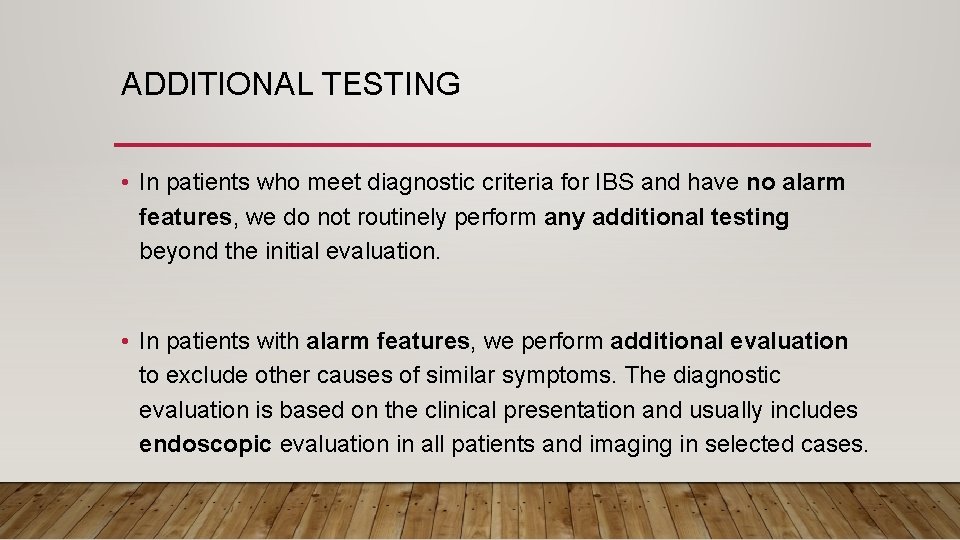 ADDITIONAL TESTING

• In patients who meet diagnostic criteria for IBS and have no alarm features, we do not routinely perform any additional testing beyond the initial evaluation.

• In patients with alarm features, we perform additional evaluation to exclude other causes of similar symptoms. The diagnostic evaluation is based on the clinical presentation and usually includes endoscopic evaluation in all patients and imaging in selected cases.